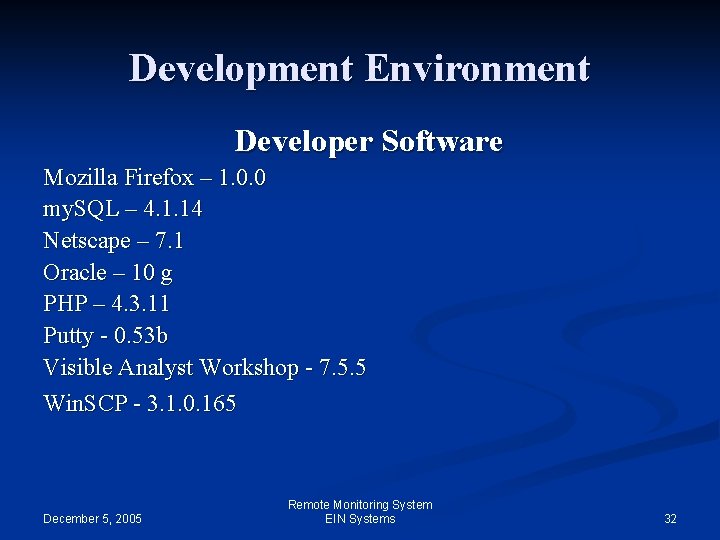 Development Environment

Developer Software

Mozilla Firefox – 1.0.0
mySQL – 4.1.14
Netscape – 7.1
Oracle – 10 g
PHP – 4.3.11
Putty - 0.53b
Visible Analyst Workshop - 7.5.5
WinSCP - 3.1.0.165

December 5, 2005

Remote Monitoring System
EIN Systems

32